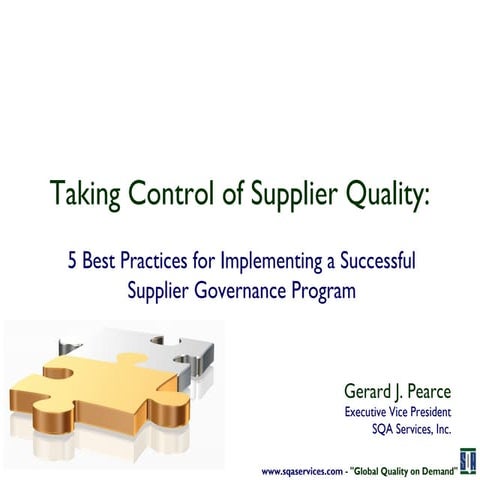 Taking Control of Supplier Quality:

5 Best Practices for Implementing a Successful Supplier Governance Program

Gerard J. Pearce
Executive Vice President
SQA Services, Inc.

www.sqaservices.com - "Global Quality on Demand"

SQA